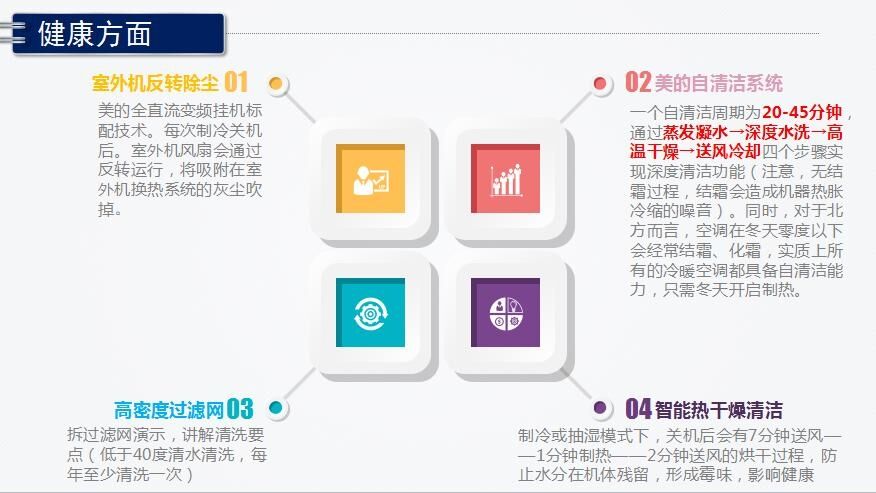 健康方面

室外机反转除尘 01

美的全直流变频挂机标配技术。每次制冷关机后。室外机风扇会通过反转运行，将吸附在室外机换热系统的灰尘吹掉。

02 美的自清洁系统

一个自清洁周期为20-45分钟，通过蒸发凝水→深度水洗→高温干燥→送风冷却四个步骤实现深度清洁功能（注意，无结霜过程，结霜会造成机器热胀冷缩的噪音）。同时，对于北方而言，空调在冬天零度以下会经常结霜、化霜，实质上所有的冷暖空调都具备自清洁能力，只需冬天开启制热。

高密度过滤网 03

拆过滤网演示，讲解清洗要点（低于40度清水清洗，每年至少清洗一次）

04 智能热干燥清洁

制冷或抽湿模式下，关机后会有7分钟送风——1分钟制热——2分钟送风的烘干过程，防止水分在机体残留，形成霉味，影响健康